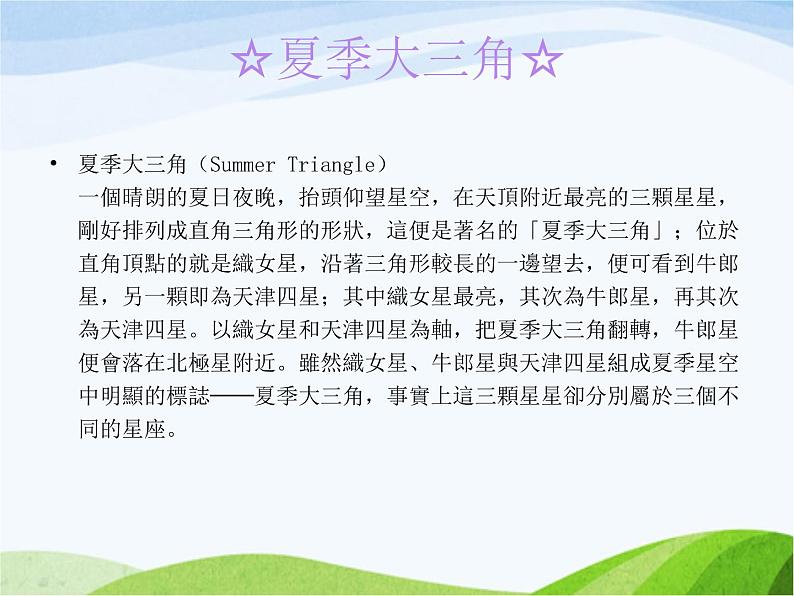 ☆夏季大三角☆

• 夏季大三角（Summer Triangle）
一個晴朗的夏日夜晚，抬頭仰望星空，在天頂附近最亮的三顆星星，剛好排列成直角三角形的形狀，這便是著名的「夏季大三角」；位於直角頂點的就是織女星，沿著三角形較長的一邊望去，便可看到牛郎星，另一顆即為天津四星；其中織女星最亮，其次為牛郎星，再其次為天津四星。以織女星和天津四星為軸，把夏季大三角翻轉，牛郎星便會落在北極星附近。雖然織女星、牛郎星與天津四星組成夏季星空中明顯的標誌——夏季大三角，事實上這三顆星星卻分別屬於三個不同的星座。